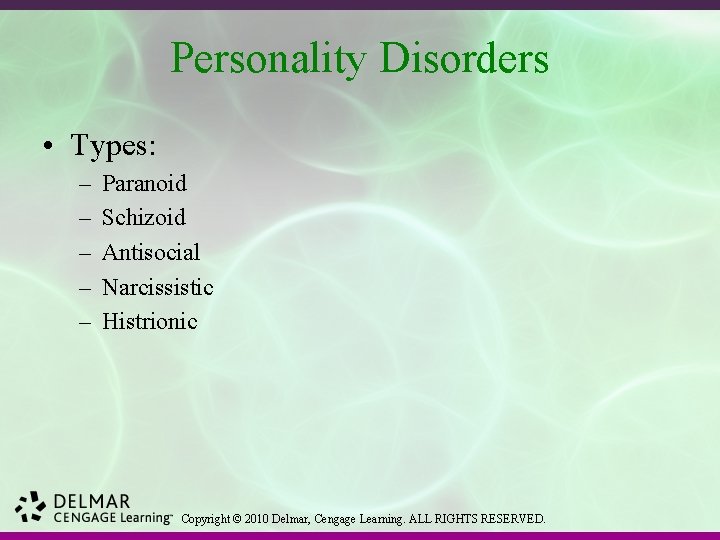 Personality Disorders

• Types:
– Paranoid
– Schizoid
– Antisocial
– Narcissistic
– Histrionic

DELMAR
CENGAGE Learning™ Copyright © 2010 Delmar, Cengage Learning. ALL RIGHTS RESERVED.